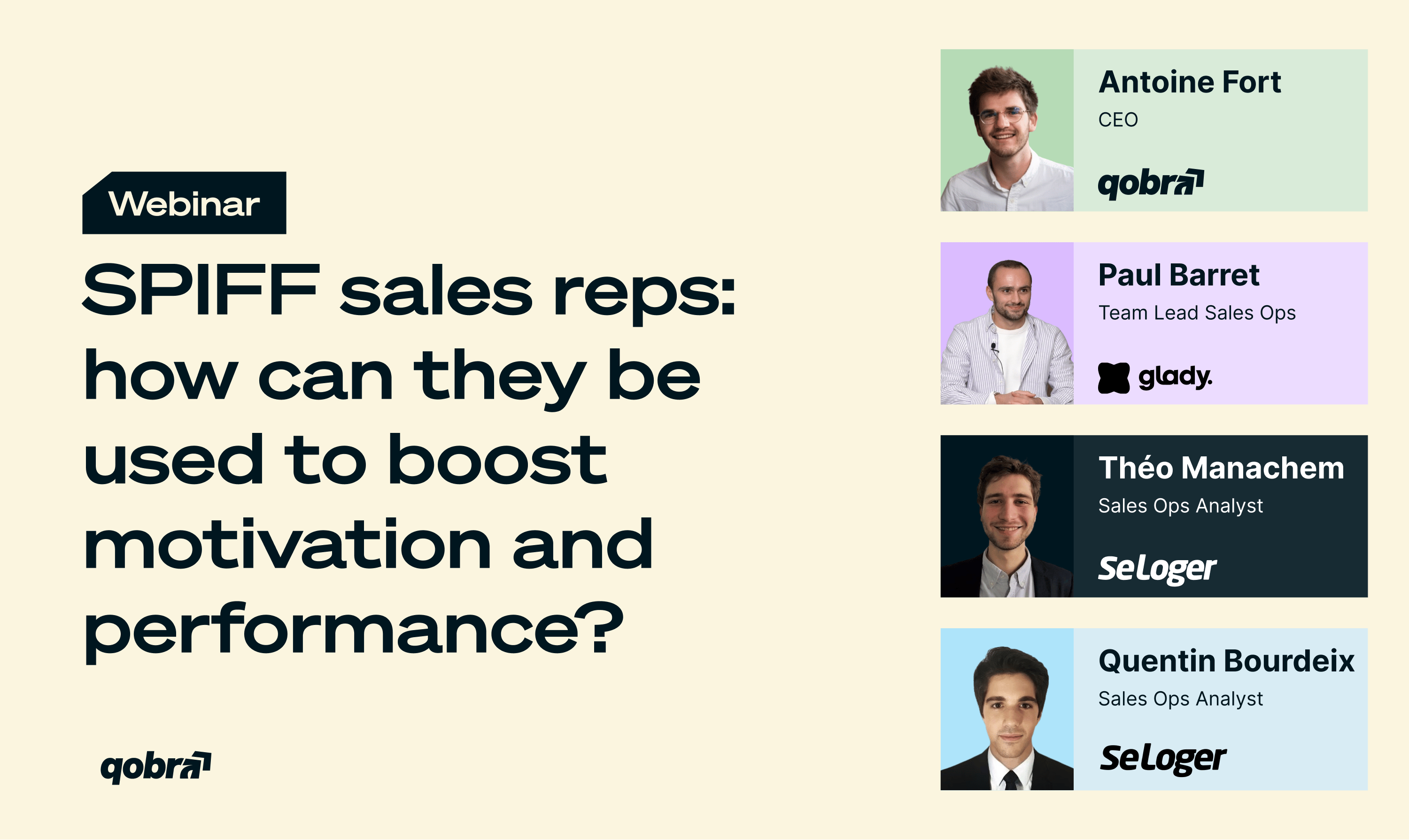 Webinar

SPIFF sales reps: how can they be used to boost motivation and performance?

qobra

Antoine Fort
CEO
qobra

Paul Barret
Team Lead Sales Ops
glady.

Théo Manachem
Sales Ops Analyst
SeLoger

Quentin Bourdeix
Sales Ops Analyst
SeLoger